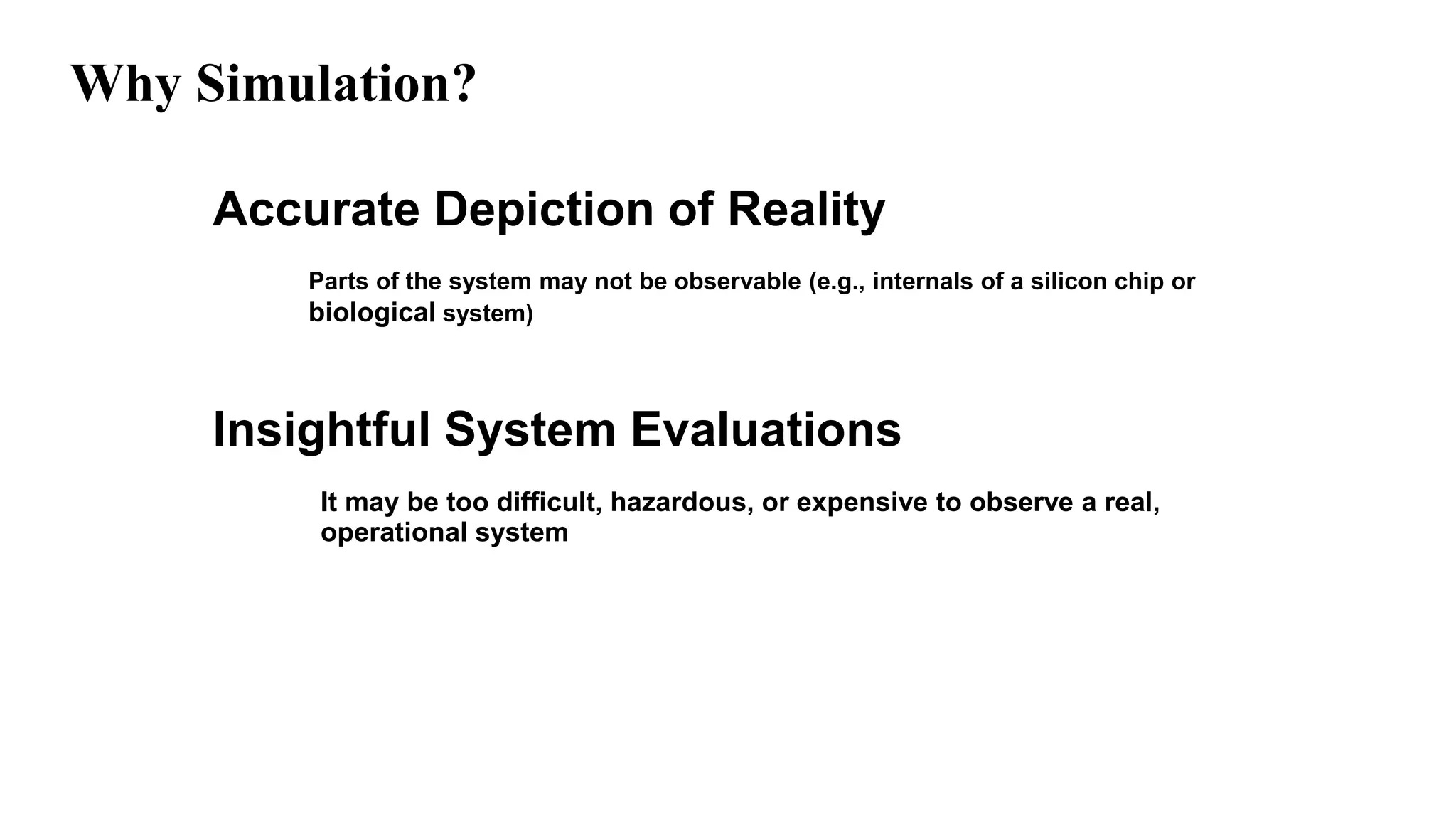 Why Simulation?

Accurate Depiction of Reality

Parts of the system may not be observable (e.g., internals of a silicon chip or biological system)

Insightful System Evaluations

It may be too difficult, hazardous, or expensive to observe a real, operational system